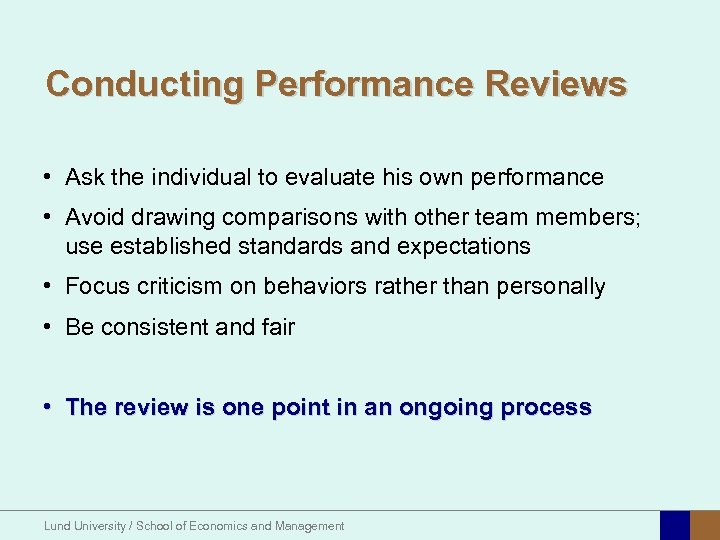 Conducting Performance Reviews

• Ask the individual to evaluate his own performance

• Avoid drawing comparisons with other team members; use established standards and expectations

• Focus criticism on behaviors rather than personally

• Be consistent and fair

• The review is one point in an ongoing process

Lund University / School of Economics and Management